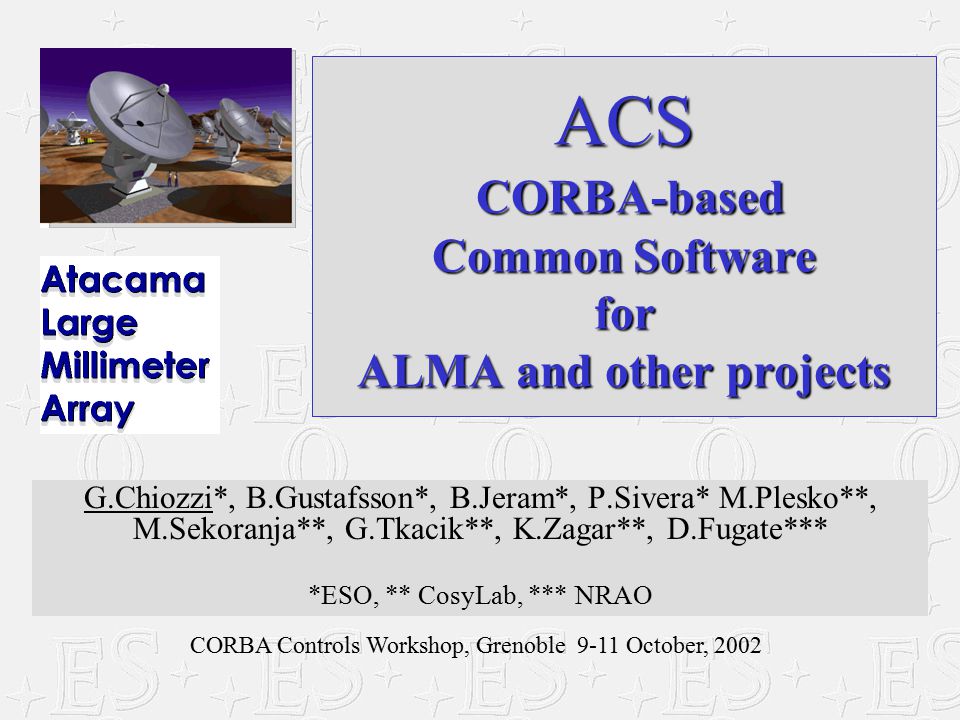 Atacama
Large
Millimeter
Array

ACS
CORBA-based
Common Software
for
ALMA and other projects

G.Chiozzi*, B.Gustafsson*, B.Jeram*, P.Sivera* M.Plesko**, M.Sekoranja**, G.Tkacik**, K.Zagar**, D.Fugate***

*ESO, ** CosyLab, *** NRAO

CORBA Controls Workshop, Grenoble 9-11 October, 2002